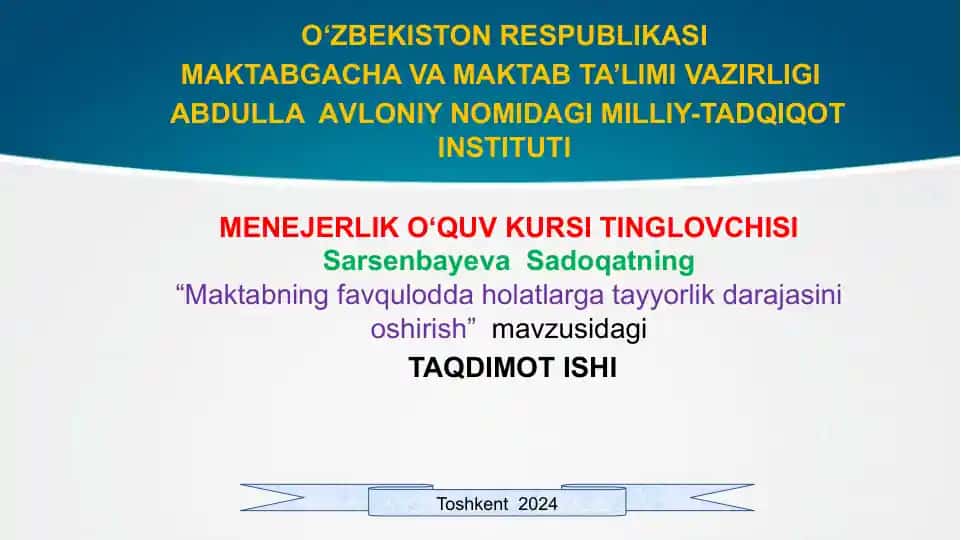 O‘ZBEKISTON RESPUBLIKASI
MAKTABGACHA VA MAKTAB TA’LIMI VAZIRLIGI
ABDULLA AVLONIY NOMIDAGI MILLIY-TADQIQOT INSTITUTI

MENEJERLIK O‘QUV KURSI TINGLOVCHISI
Sarsenbayeva Sadoqatning
“Maktabning favqulodda holatlarga tayyorlik darajasini oshirish” mavzusidagi
TAQDIMOT ISHI

Toshkent 2024